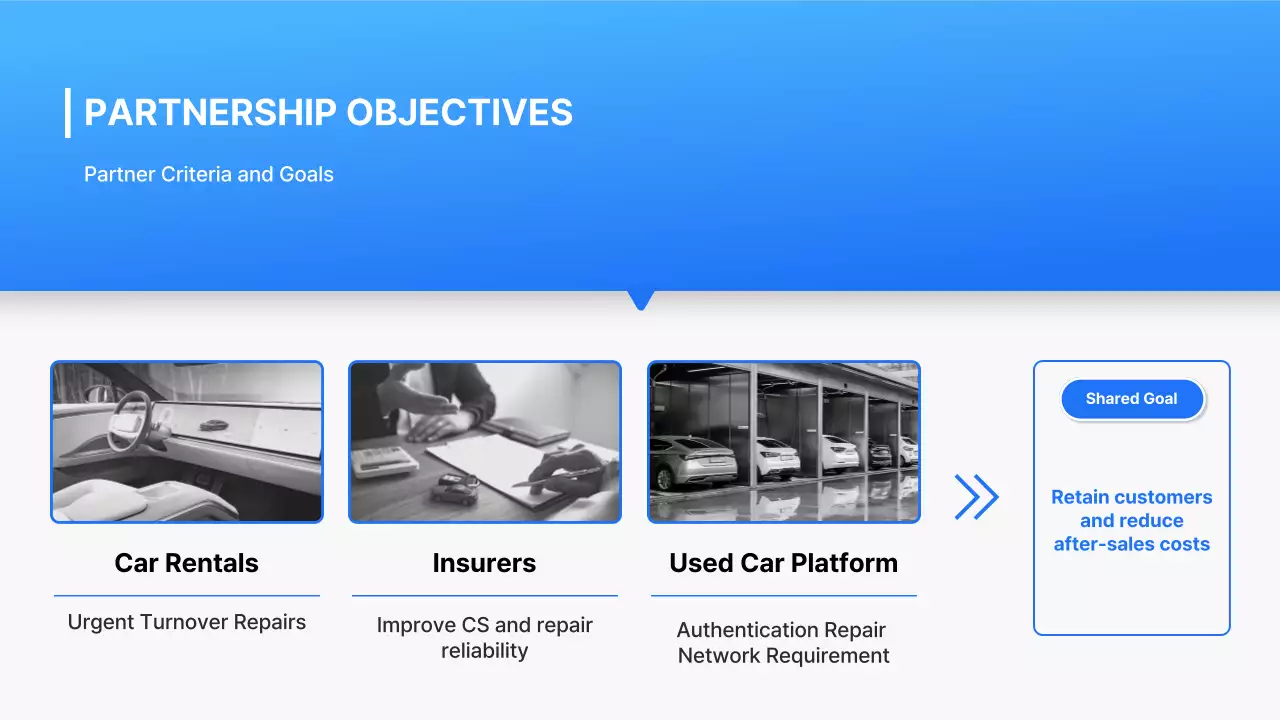 PARTNERSHIP OBJECTIVES

Partner Criteria and Goals

Car Rentals

Urgent Turnover Repairs

Insurers

Improve CS and repair reliability

Used Car Platform

Authentication Repair Network Requirement

Shared Goal

Retain customers and reduce after-sales costs